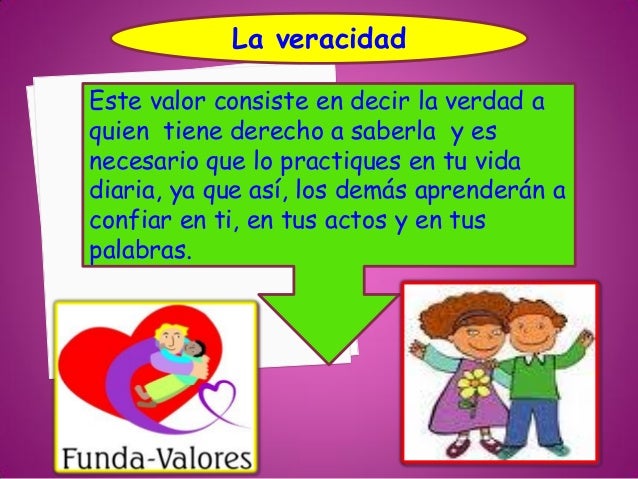 La veracidad

Este valor consiste en decir la verdad a quien tiene derecho a saberla y es necesario que lo practiques en tu vida diaria, ya que así, los demás aprenderán a confiar en ti, en tus actos y en tus palabras.

Funda-Valores